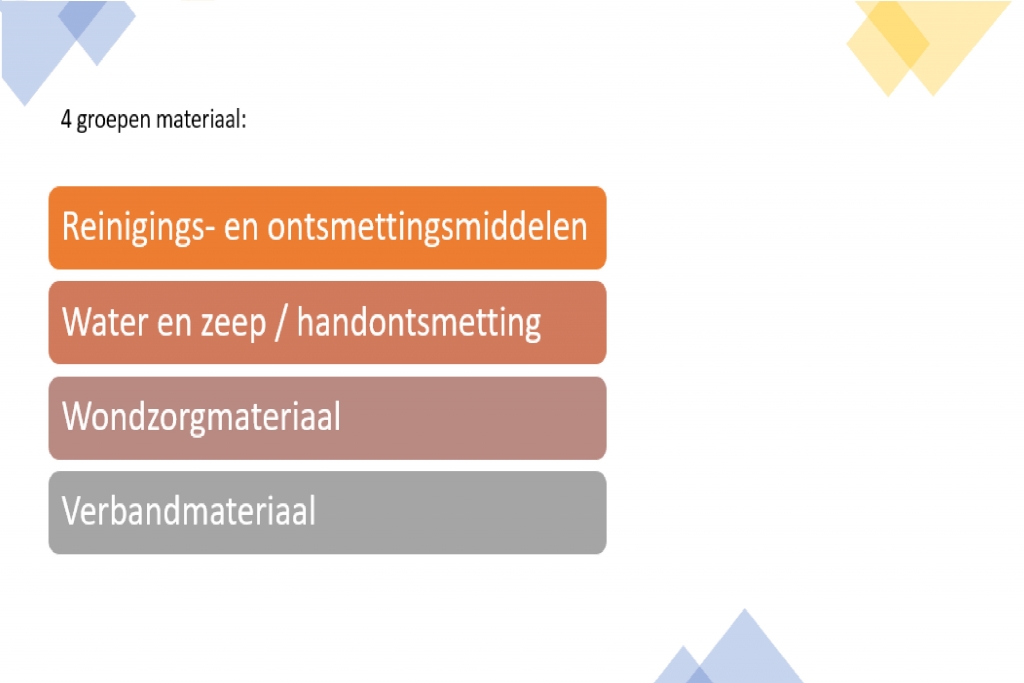 4 groepen materiaal:

Reinigings- en ontsmettingsmiddelen

Water en zeep / handontsmetting

Wondzorgmateriaal

Verbandmateriaal